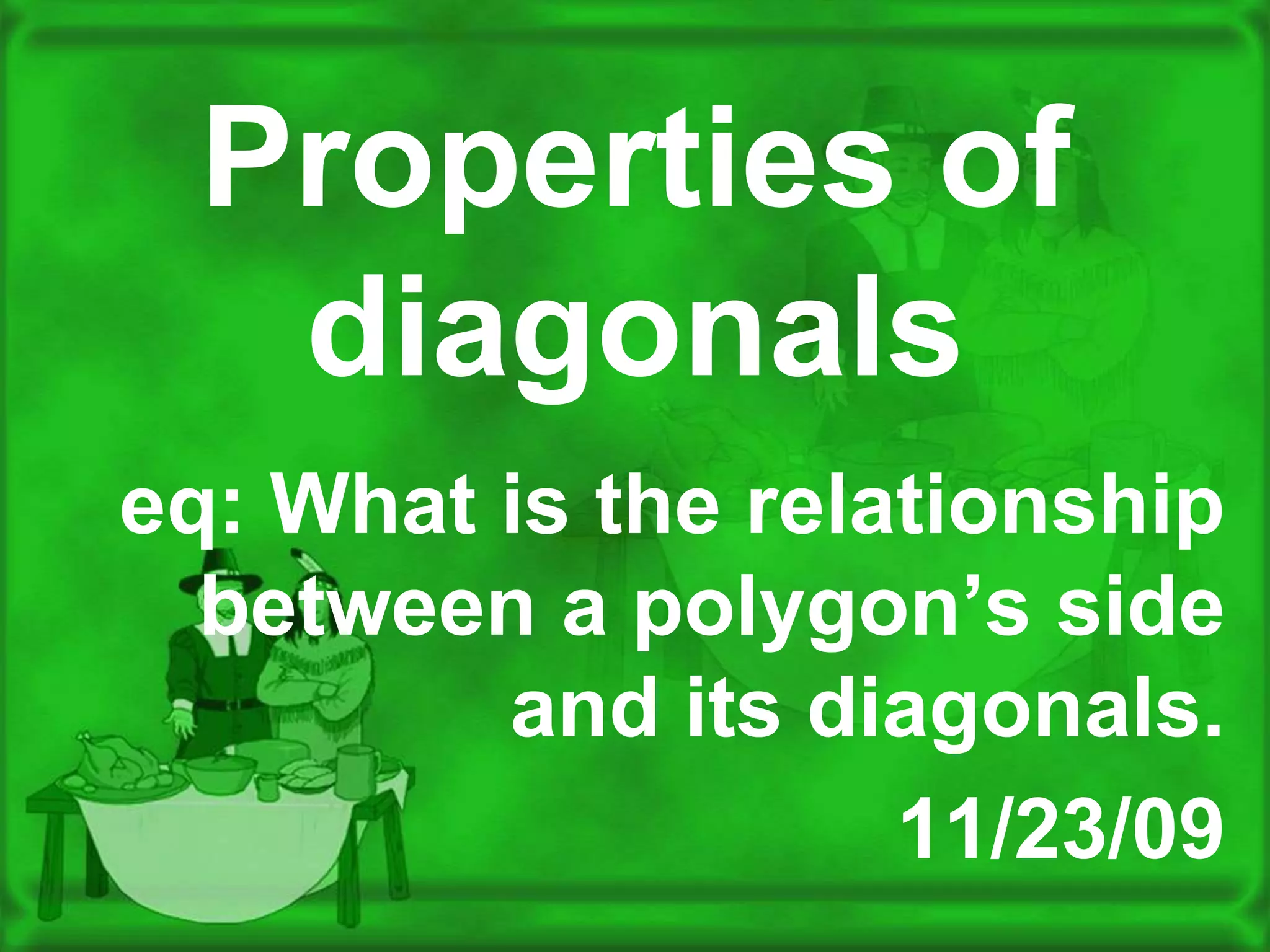 Properties of diagonals

eq: What is the relationship between a polygon’s side and its diagonals.

11/23/09